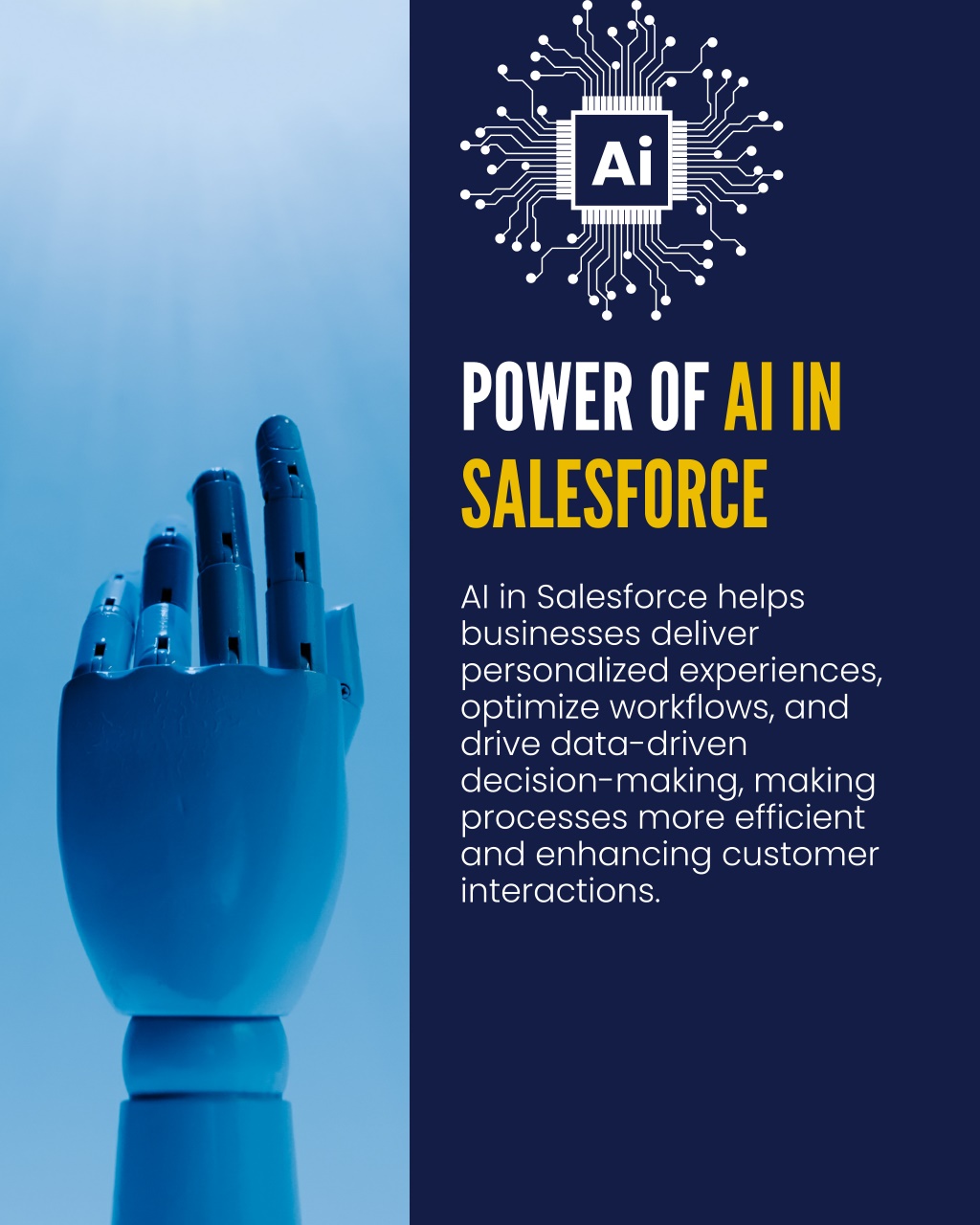 Ai

POWER OF AI IN SALESFORCE

AI in Salesforce helps businesses deliver personalized experiences, optimize workflows, and drive data-driven decision-making, making processes more efficient and enhancing customer interactions.